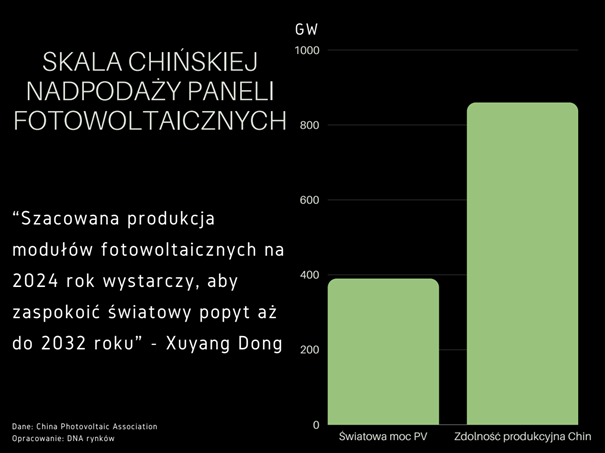 SKALA CHIŃSKIEJ NADPODAŻY PANELI FOTOWOLTAICZNYCH

“Szacowana produkcja modułów fotowoltaicznych na 2024 rok wystarczy, aby zaspokoić światowy popyt aż do 2032 roku” - Xuyang Dong

Dane: China Photovoltaic Association
Opracowanie: DNA rynków

GW
1000
800
600
400
200
0
Światowa moc PV
Zdolność produkcyjna Chin